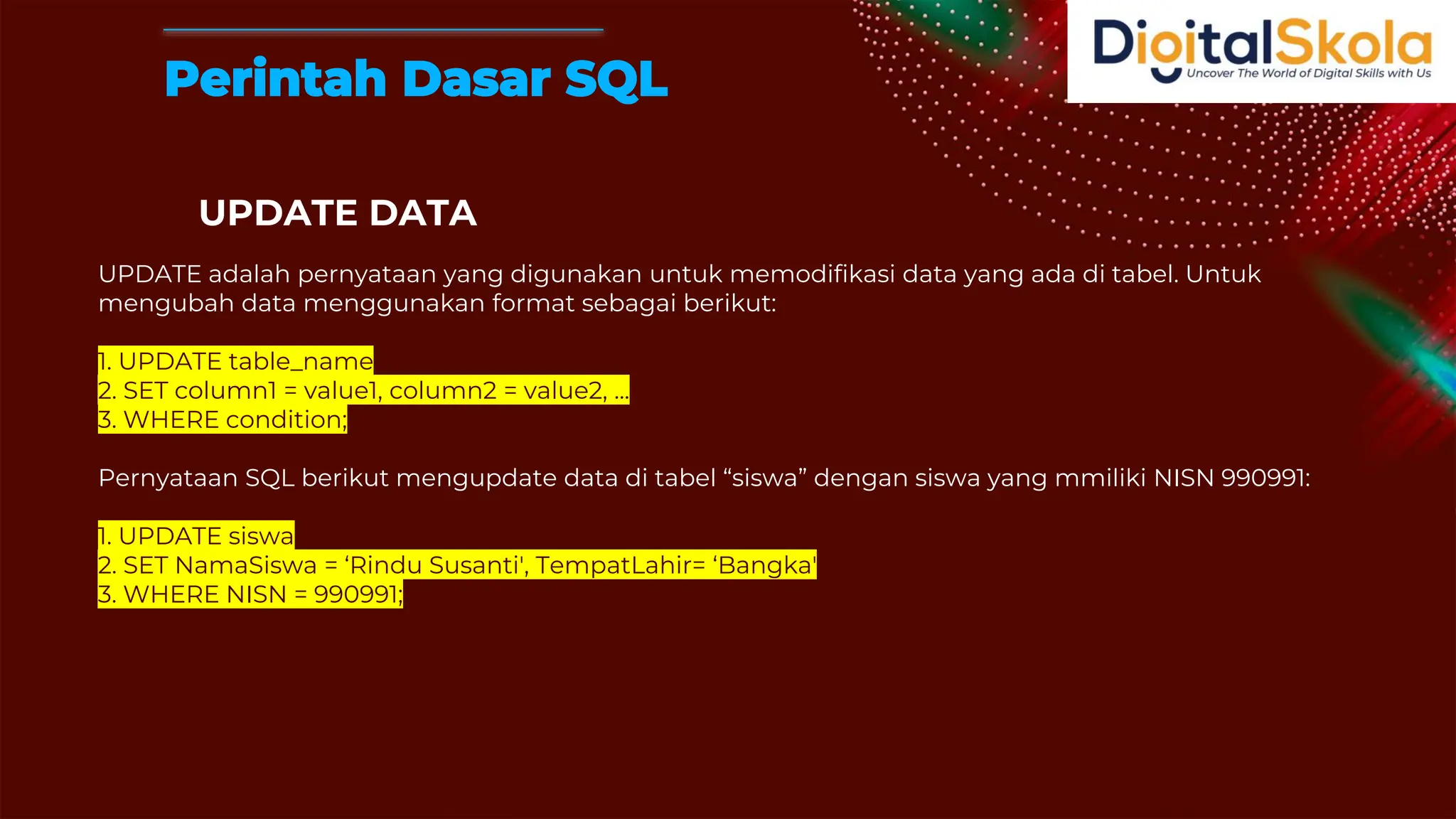 Perintah Dasar SQL

DigitalSkola
Uncover The World of Digital Skills with Us

UPDATE DATA

UPDATE adalah pernyataan yang digunakan untuk memodifikasi data yang ada di tabel. Untuk mengubah data menggunakan format sebagai berikut:

1. UPDATE table_name
2. SET column1 = value1, column2 = value2, ...
3. WHERE condition;

Pernyataan SQL berikut mengupdate data di tabel “siswa” dengan siswa yang mmiliki NISN 990991:

1. UPDATE siswa
2. SET NamaSiswa = ‘Rindu Susanti', TempatLahir= ‘Bangka'
3. WHERE NISN = 990991;